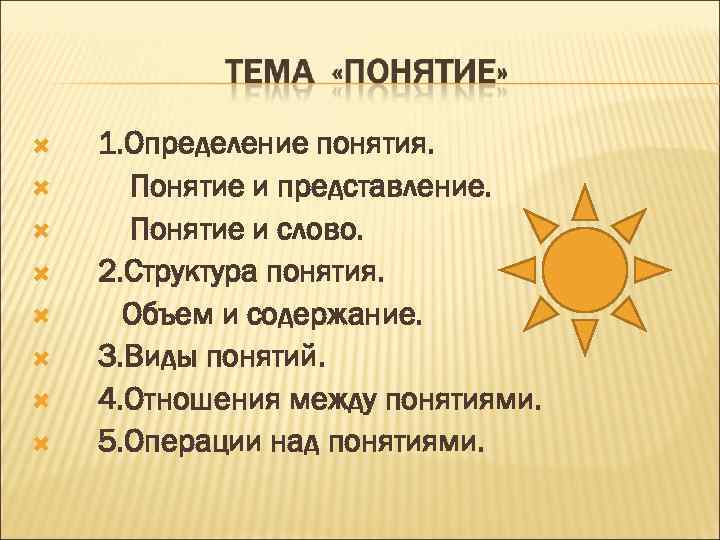 ТЕМА «ПОНЯТИЕ»

1.Определение понятия.
Понятие и представление.
Понятие и слово.
2.Структура понятия.
Объем и содержание.
3.Виды понятий.
4.Отношения между понятиями.
5.Операции над понятиями.